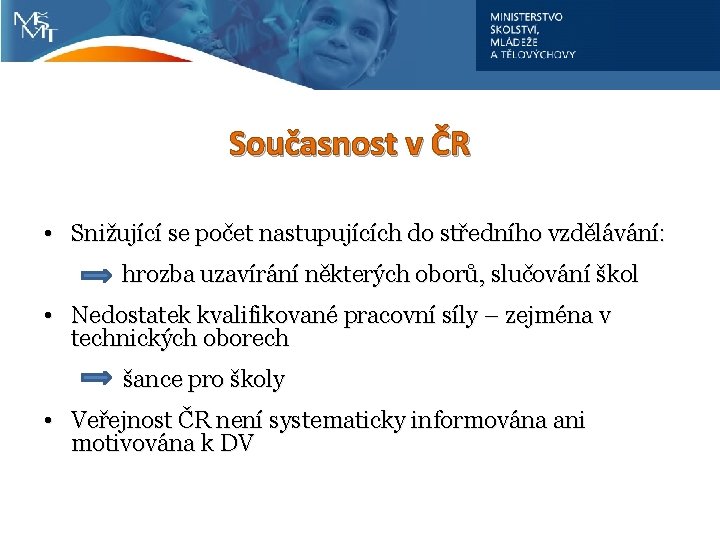 MŠMT

MINISTERSTVO ŠKOLSTVÍ, MLÁDEŽE A TĚLOVÝCHOVY

Současnost v ČR

• Snižující se počet nastupujících do středního vzdělávání:

hrozba uzavírání některých oborů, slučování škol

• Nedostatek kvalifikované pracovní síly – zejména v technických oborech

šance pro školy

• Veřejnost ČR není systematicky informována ani motivována k DV